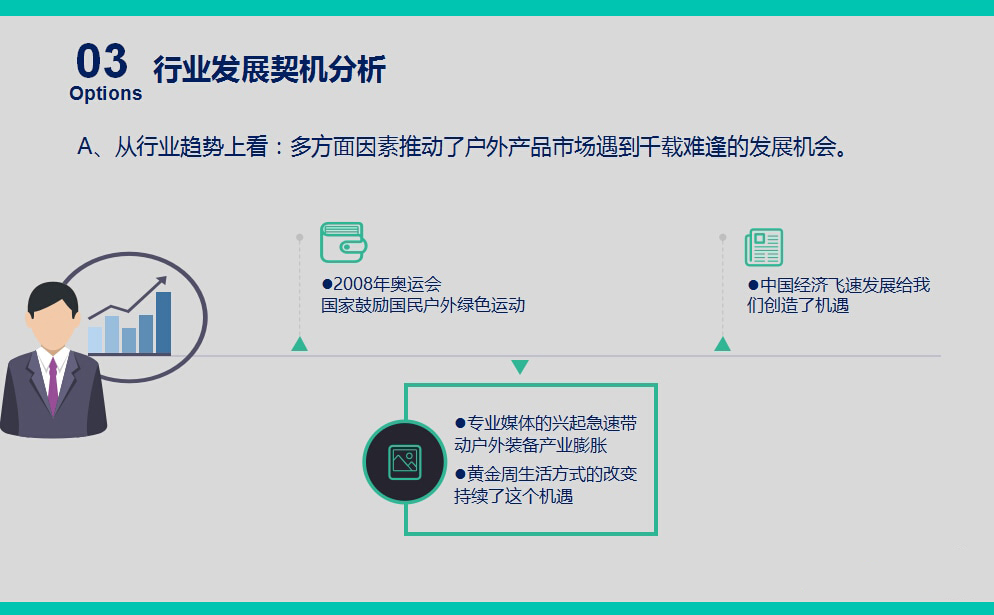 03
Options
行业发展契机分析

A、从行业趋势上看：多方面因素推动了户外产品市场遇到千载难逢的发展机会。

●2008年奥运会
国家鼓励国民户外绿色运动

●中国经济飞速发展给我们创造了机遇

●专业媒体的兴起急速带动户外装备产业膨胀
●黄金周生活方式的改变持续了这个机遇